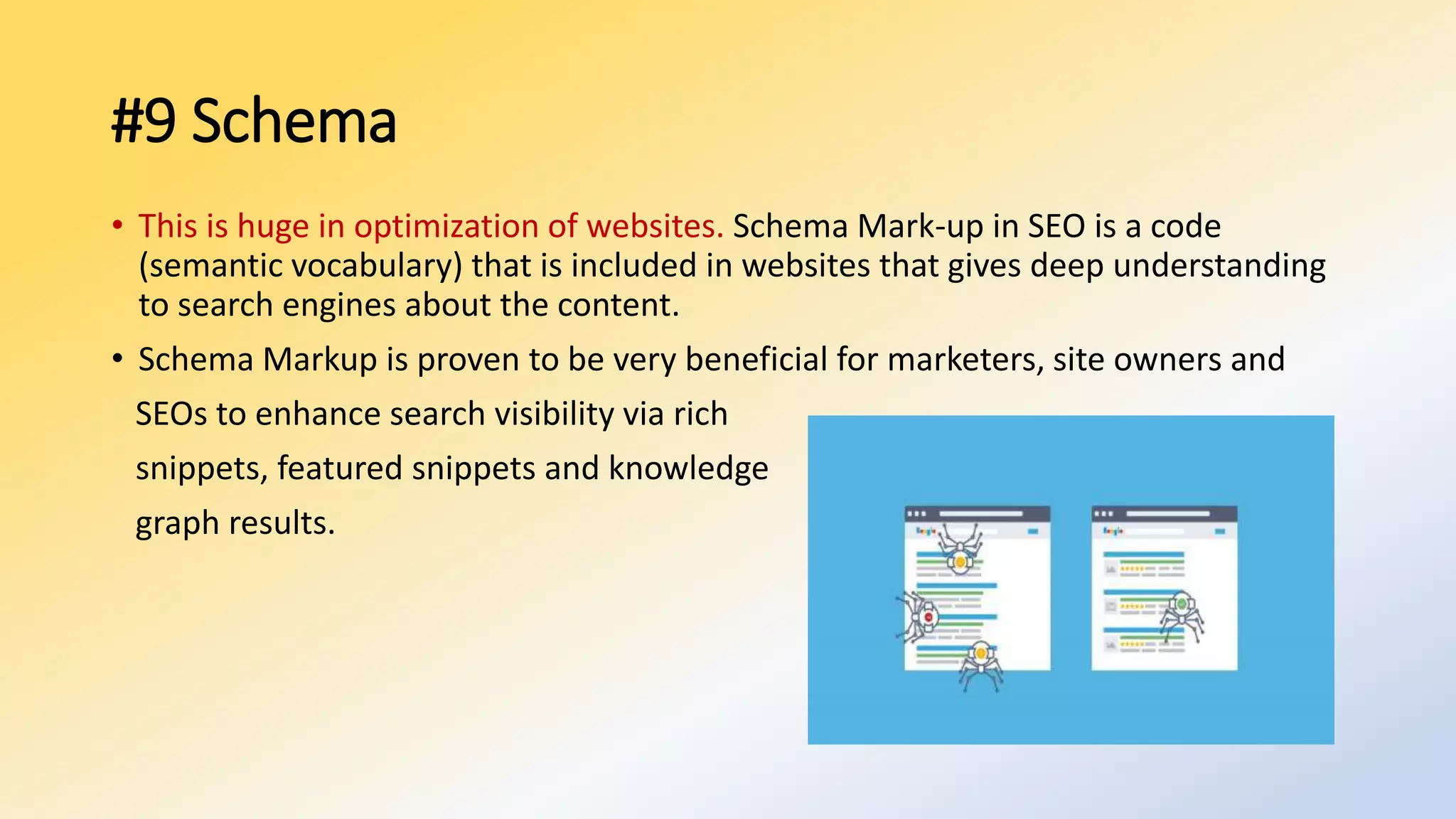 #9 Schema

• This is huge in optimization of websites. Schema Mark-up in SEO is a code (semantic vocabulary) that is included in websites that gives deep understanding to search engines about the content.

• Schema Markup is proven to be very beneficial for marketers, site owners and SEOs to enhance search visibility via rich snippets, featured snippets and knowledge graph results.